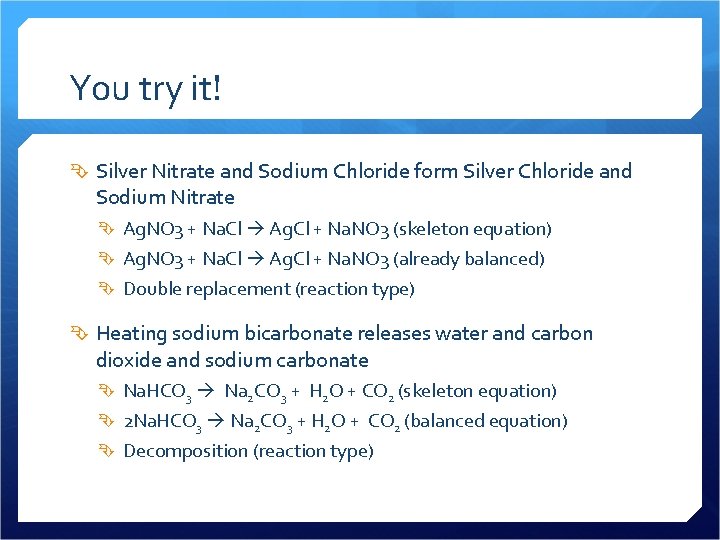 You try it!

Silver Nitrate and Sodium Chloride form Silver Chloride and Sodium Nitrate

$AgNO3 + NaCl \rightarrow AgCl + NaNO3$ (skeleton equation)

$AgNO3 + NaCl \rightarrow AgCl + NaNO3$ (already balanced)

Double replacement (reaction type)

Heating sodium bicarbonate releases water and carbon dioxide and sodium carbonate

$NaHCO_3 \rightarrow Na_2CO_3 + H_2O + CO_2$ (skeleton equation)

$2NaHCO_3 \rightarrow Na_2CO_3 + H_2O + CO_2$ (balanced equation)

Decomposition (reaction type)